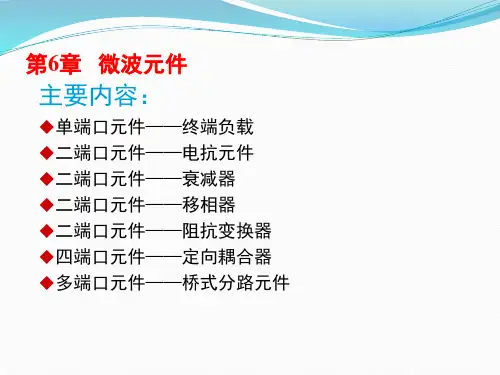 第6章 微波元件

主要内容：

◆单端口元件——终端负载
◆二端口元件——电抗元件
◆二端口元件——衰减器
◆二端口元件——移相器
◆二端口元件——阻抗变换器
◆四端口元件——定向耦合器
◆多端口元件——桥式分路元件